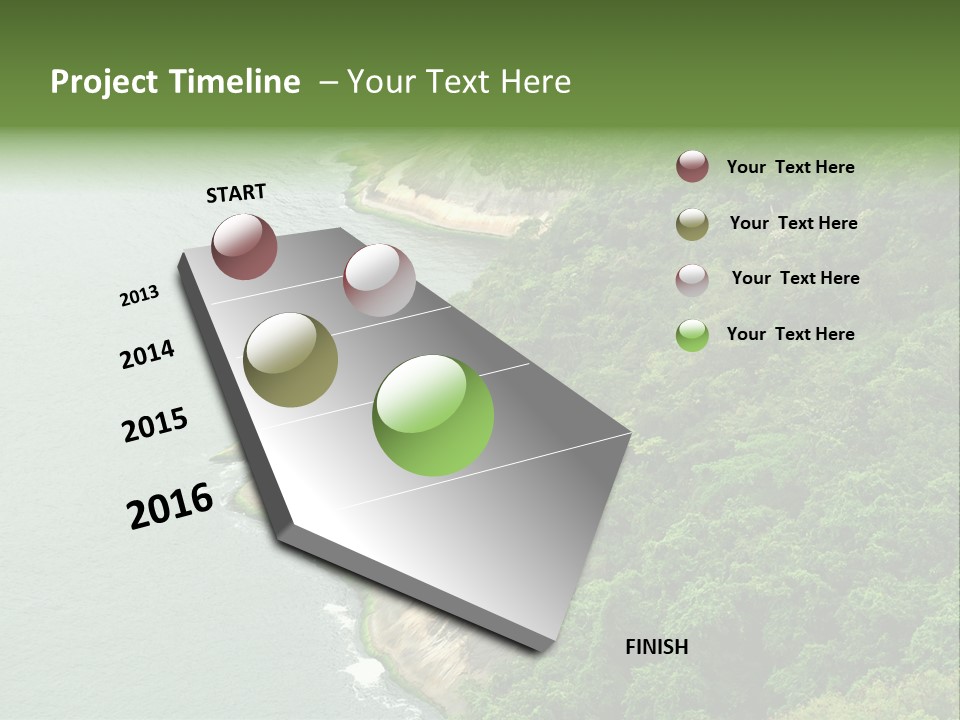 Project Timeline – Your Text Here

START

2013

2014

2015

2016

FINISH

Your Text Here

Your Text Here

Your Text Here

Your Text Here